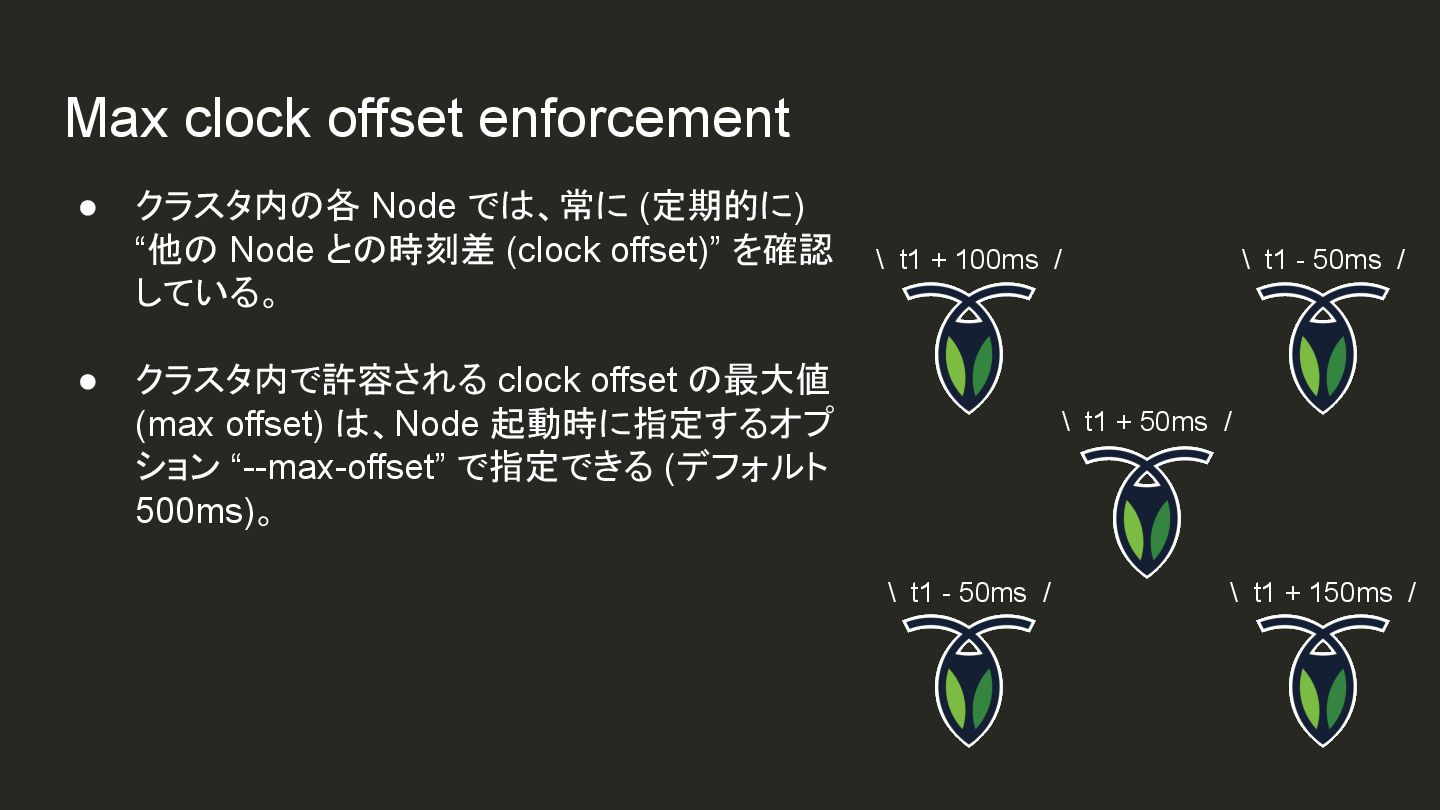 Max clock offset enforcement

● クラスタ内の各 Node では、常に (定期的に) “他の Node との時刻差 (clock offset)” を確認している。

● クラスタ内で許容される clock offset の最大値 (max offset) は、Node 起動時に指定するオプション “--max-offset” で指定できる (デフォルト 500ms)。

\ t1 + 100ms /

\ t1 - 50ms /

\ t1 + 50ms /

\ t1 - 50ms /

\ t1 + 150ms /